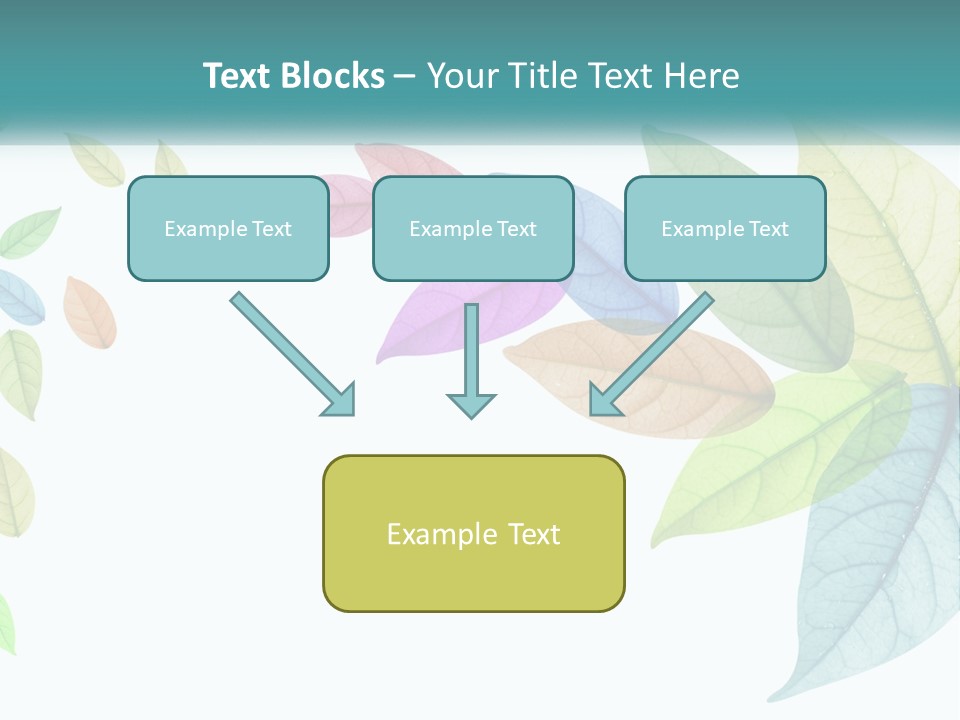 Text Blocks – Your Title Text Here

Example Text

Example Text

Example Text

Example Text